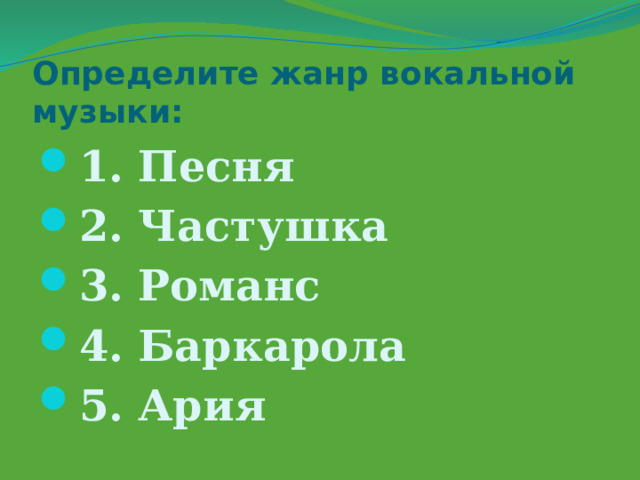 Определите жанр вокальной музыки:

• 1. Песня
• 2. Частушка
• 3. Романс
• 4. Баркарола
• 5. Ария